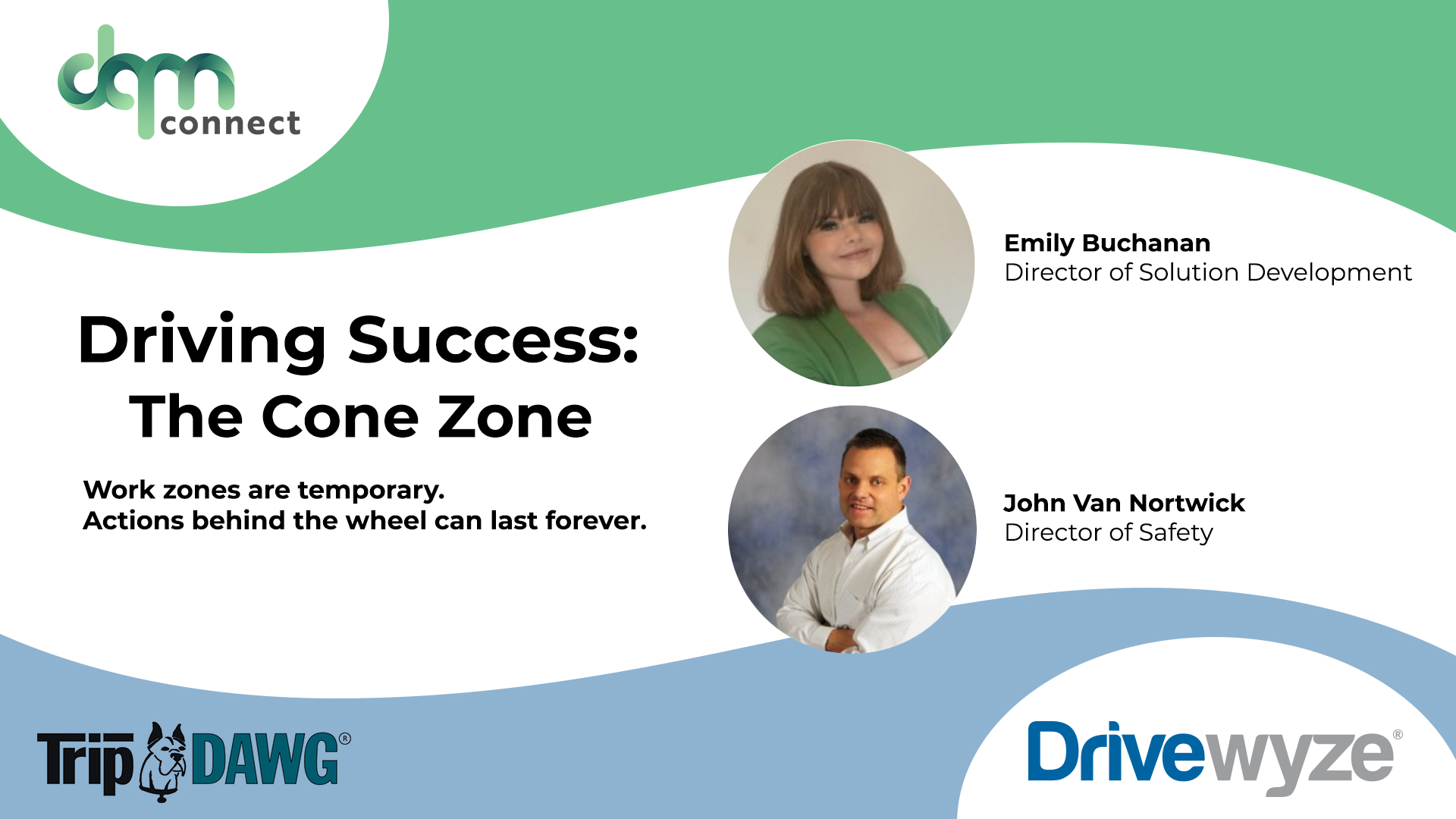 dqm connect

Driving Success: The Cone Zone

Work zones are temporary.
Actions behind the wheel can last forever.

Emily Buchanan
Director of Solution Development

John Van Nortwick
Director of Safety

Trip DAWG®

Drivewyze®